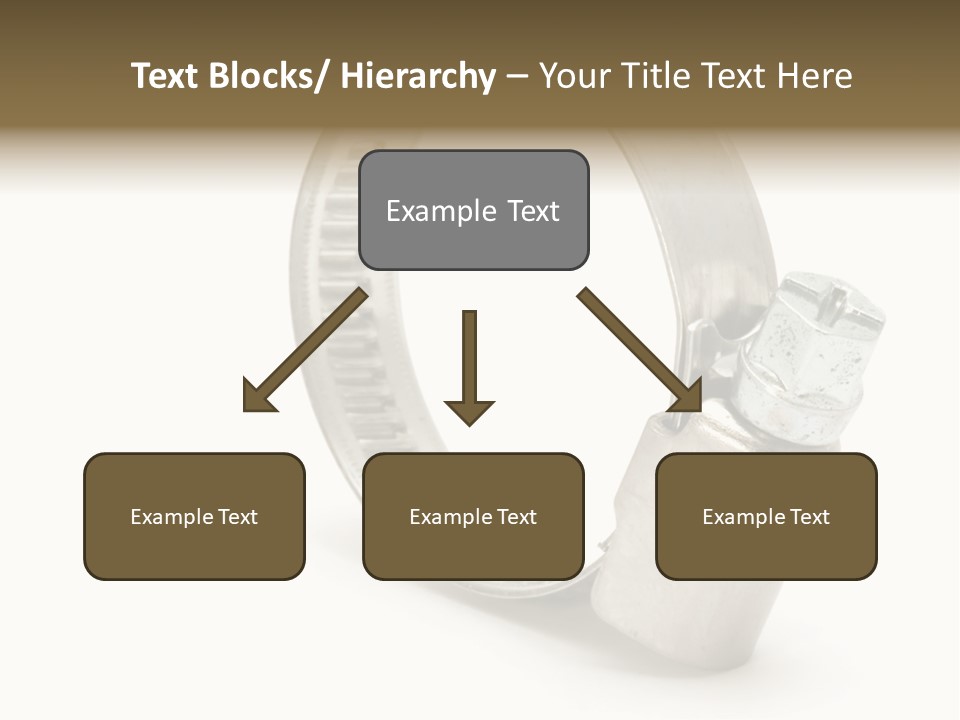 Text Blocks/ Hierarchy – Your Title Text Here

Example Text

Example Text

Example Text

Example Text